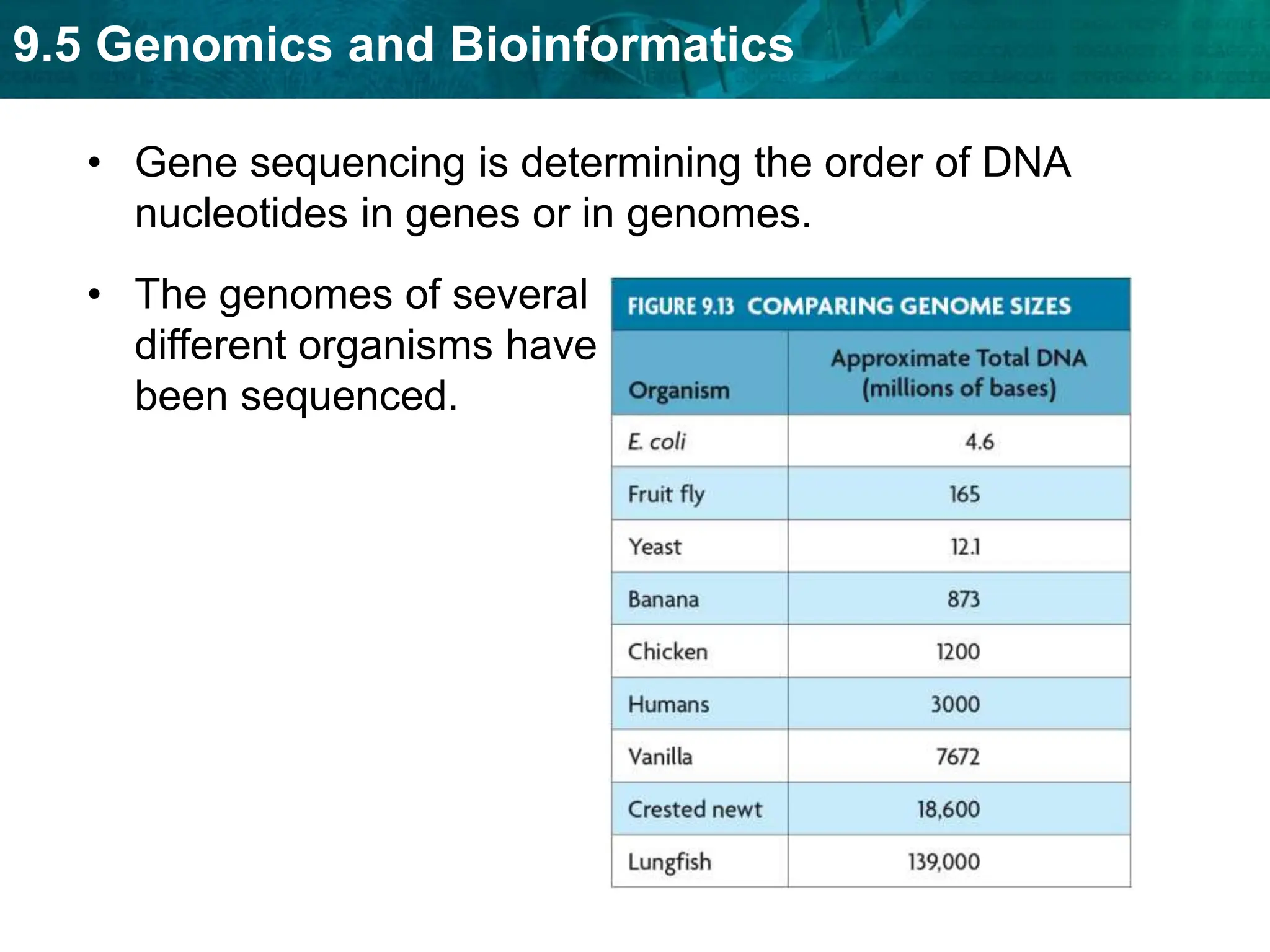 9.5 Genomics and Bioinformatics

• Gene sequencing is determining the order of DNA nucleotides in genes or in genomes.

• The genomes of several different organisms have been sequenced.

FIGURE 9.13 COMPARING GENOME SIZES

| Organism | Approximate Total DNA (millions of bases) |
|---|---|
| E. coli | 4.6 |
| Fruit fly | 165 |
| Yeast | 12.1 |
| Banana | 873 |
| Chicken | 1200 |
| Humans | 3000 |
| Vanilla | 7672 |
| Crested newt | 18,600 |
| Lungfish | 139,000 |